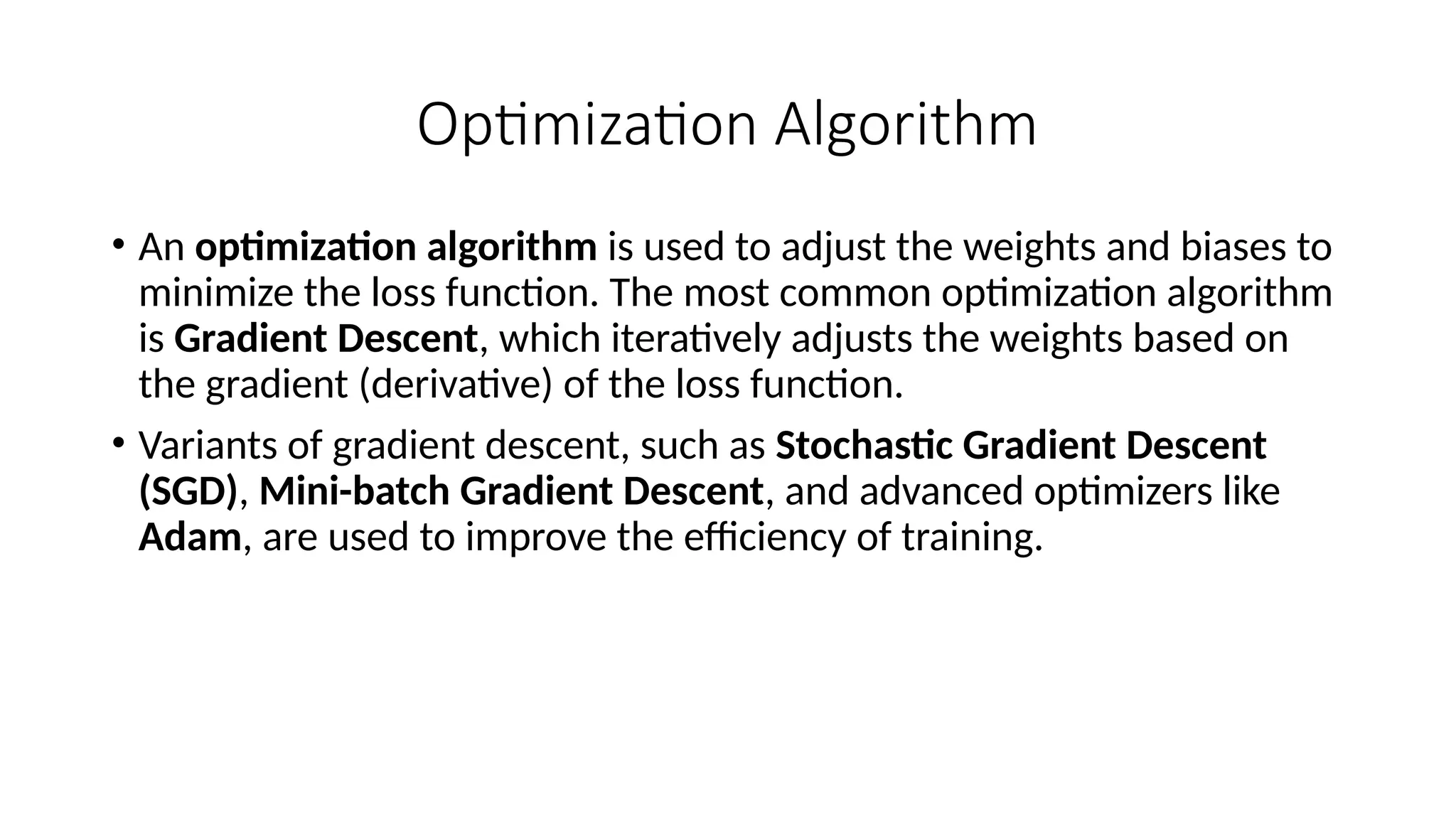 Optimization Algorithm

• An optimization algorithm is used to adjust the weights and biases to minimize the loss function. The most common optimization algorithm is Gradient Descent, which iteratively adjusts the weights based on the gradient (derivative) of the loss function.

• Variants of gradient descent, such as Stochastic Gradient Descent (SGD), Mini-batch Gradient Descent, and advanced optimizers like Adam, are used to improve the efficiency of training.